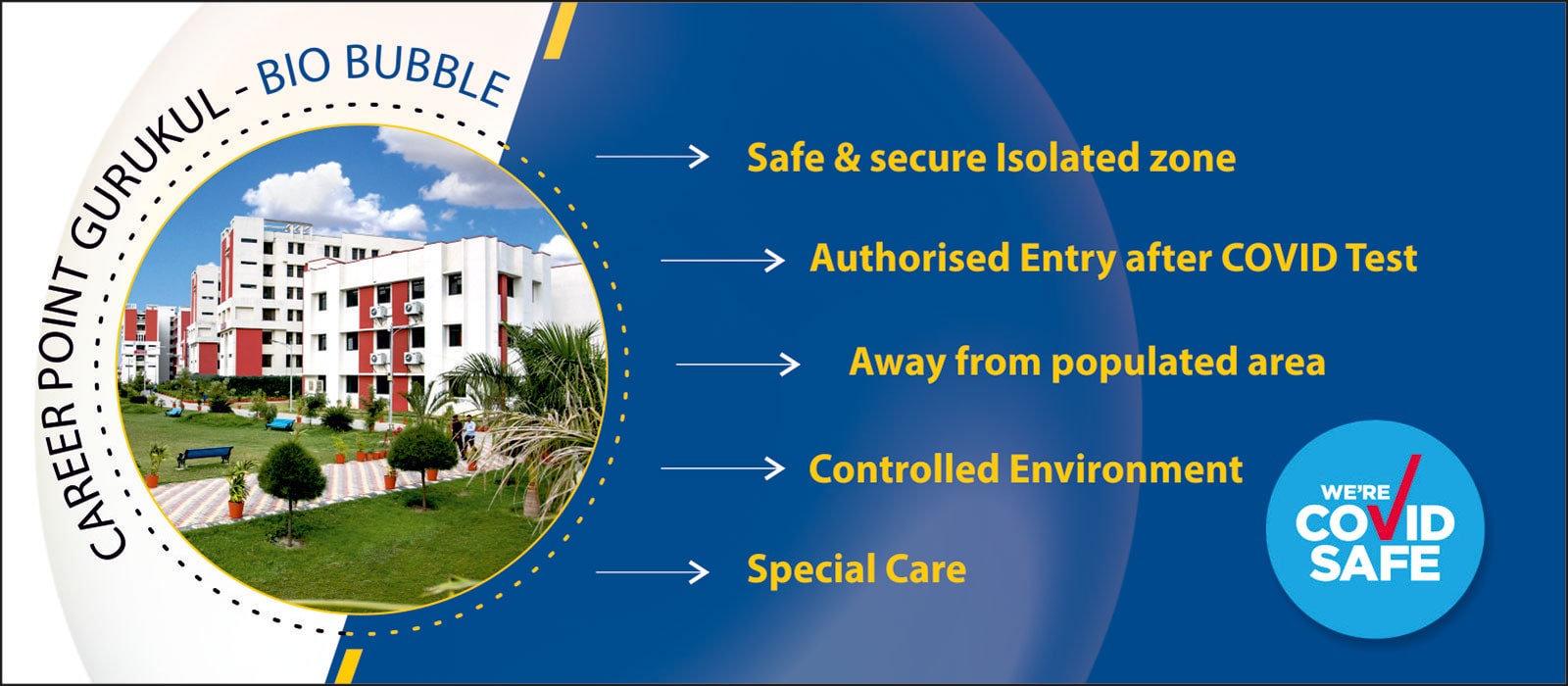 CAREER POINT GURUKUL - BIO BUBBLE

Safe & secure Isolated zone

Authorised Entry after COVID Test

Away from populated area

Controlled Environment

Special Care

WE'RE COVID SAFE